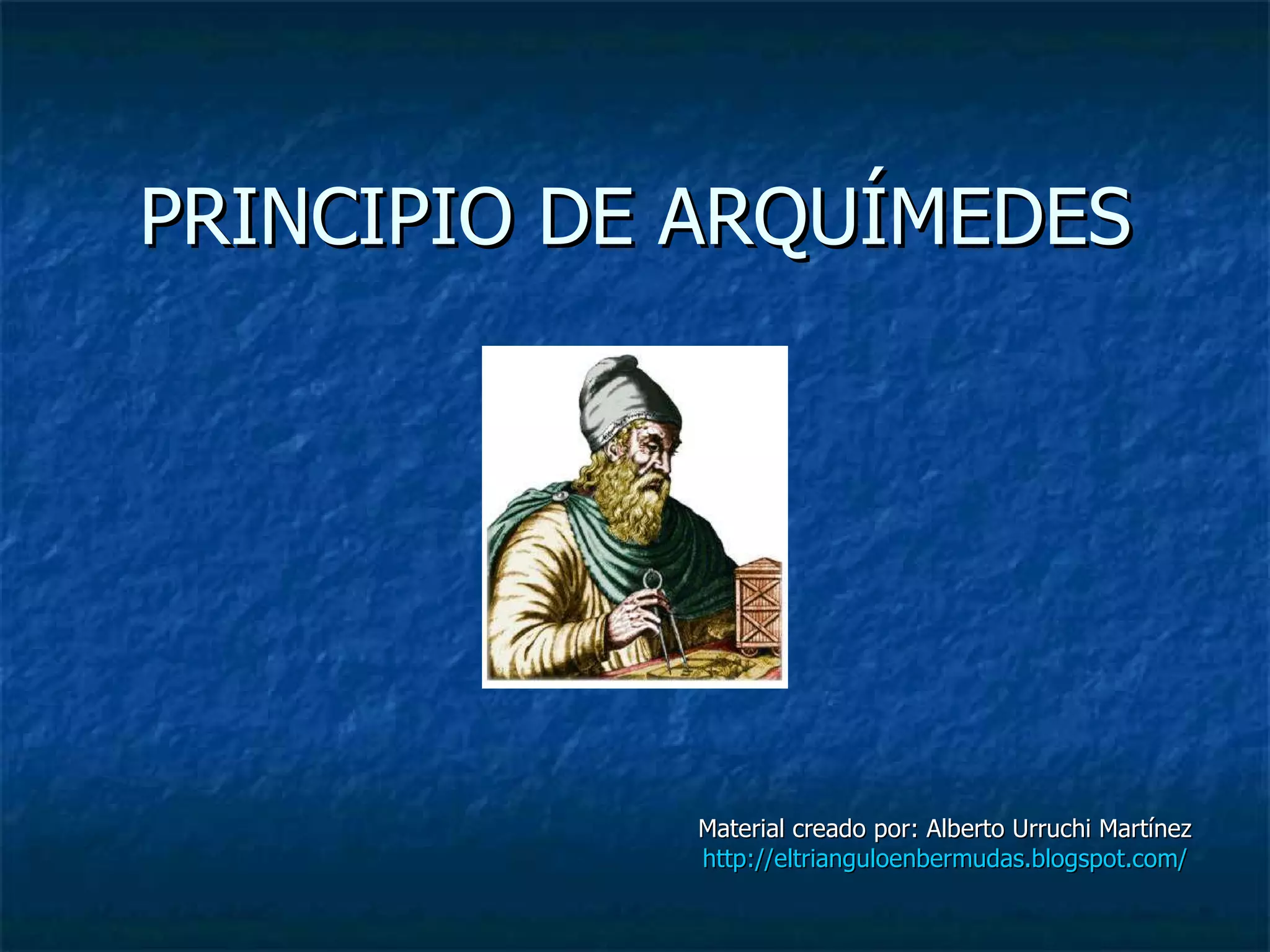 PRINCIPIO DE ARQUÍMEDES

Material creado por: Alberto Urruchi Martínez
http://eltrianguloenbermudas.blogspot.com/